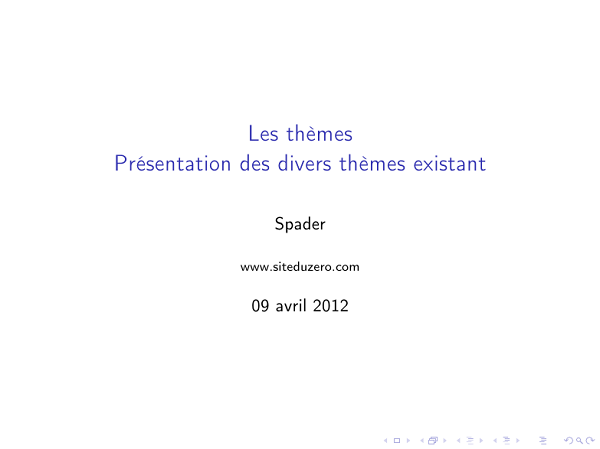 Les thèmes
Présentation des divers thèmes existant

Spader

www.siteduzero.com

09 avril 2012